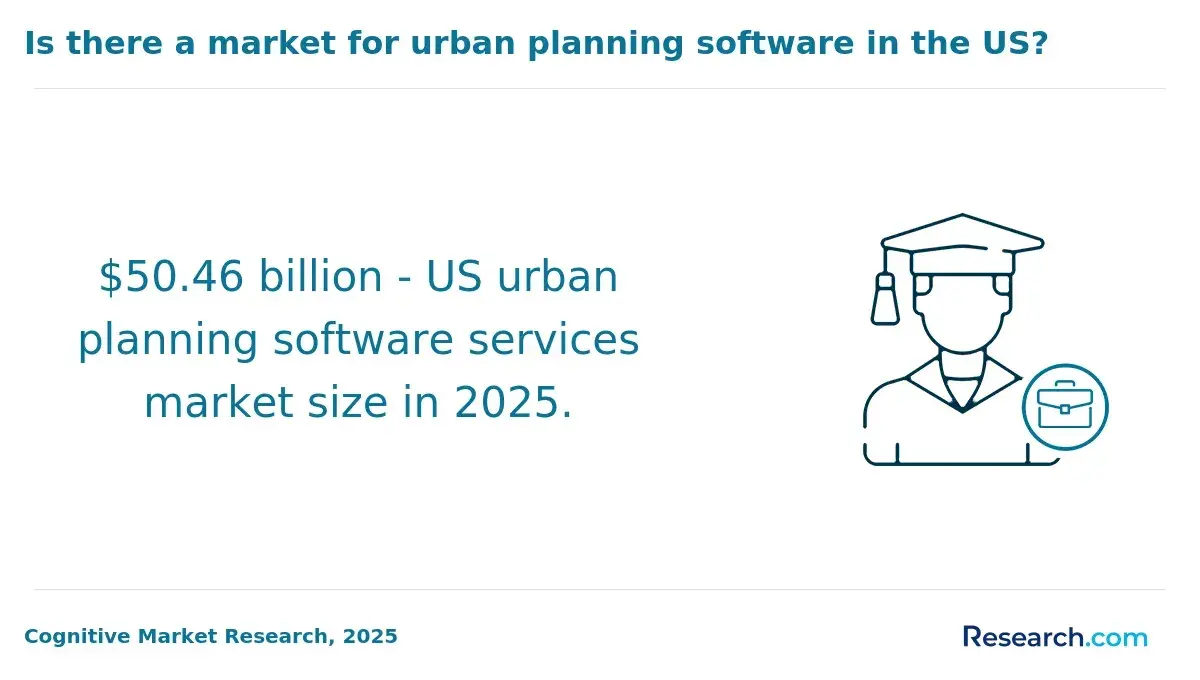 Is there a market for urban planning software in the US?

\$50.46 billion - US urban planning software services market size in 2025.

Cognitive Market Research, 2025

Research.com